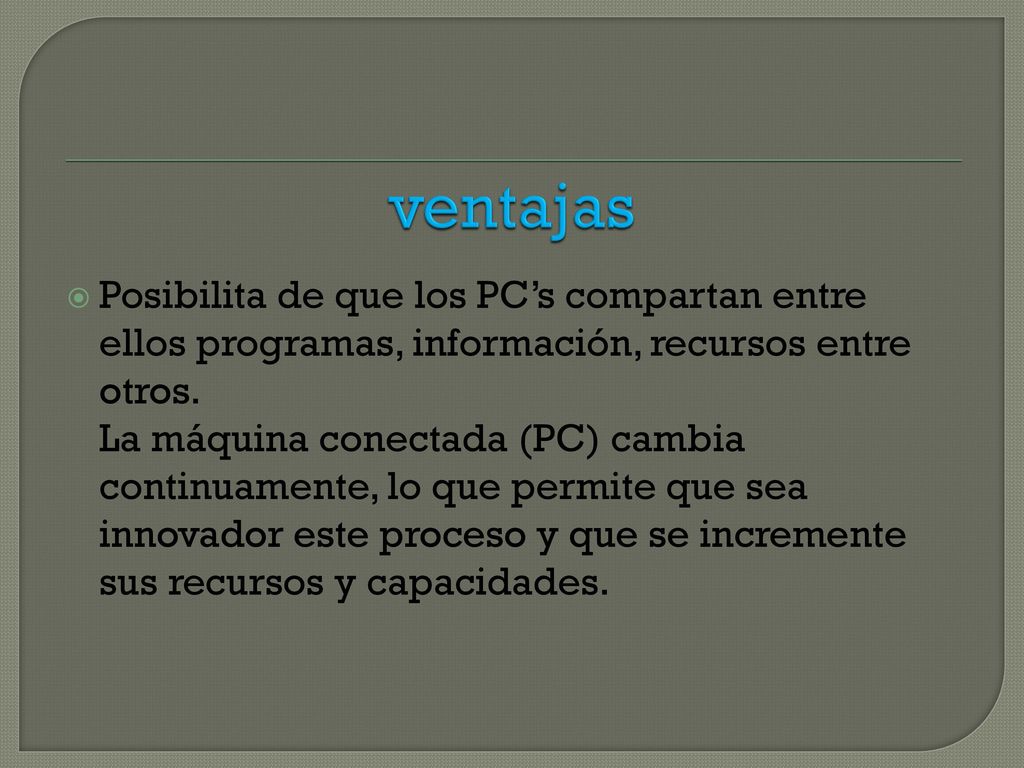 ventajas

Posibilita de que los PC’s compartan entre ellos programas, información, recursos entre otros.
La máquina conectada (PC) cambia continuamente, lo que permite que sea innovador este proceso y que se incremente sus recursos y capacidades.